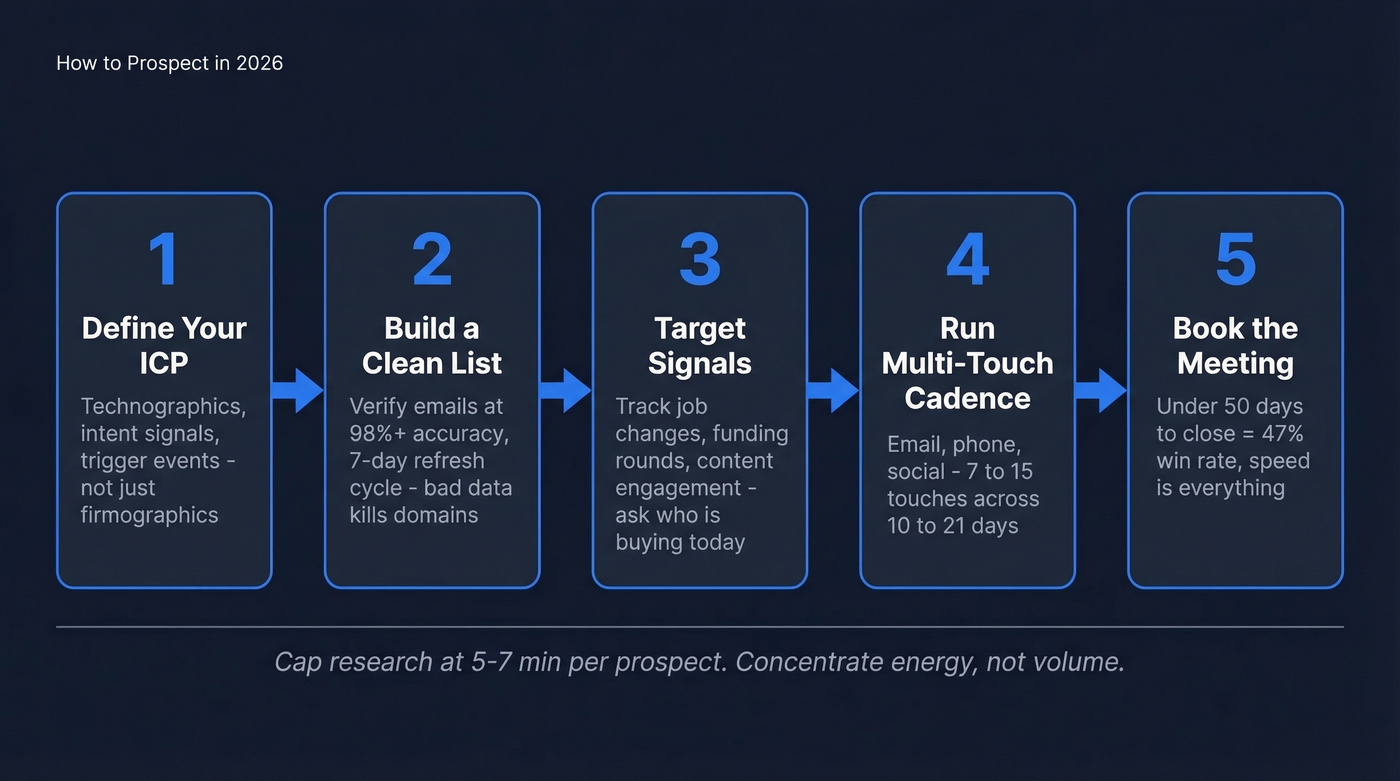 How to Prospect in 2026

1

Define Your ICP

Technographics, intent signals, trigger events - not just firmographics

2

Build a Clean List

Verify emails at 98%+ accuracy, 7-day refresh cycle - bad data kills domains

3

Target Signals

Track job changes, funding rounds, content engagement - ask who is buying today

4

Run Multi-Touch Cadence

Email, phone, social - 7 to 15 touches across 10 to 21 days

5

Book the Meeting

Under 50 days to close = 47% win rate, speed is everything

Cap research at 5-7 min per prospect. Concentrate energy, not volume.